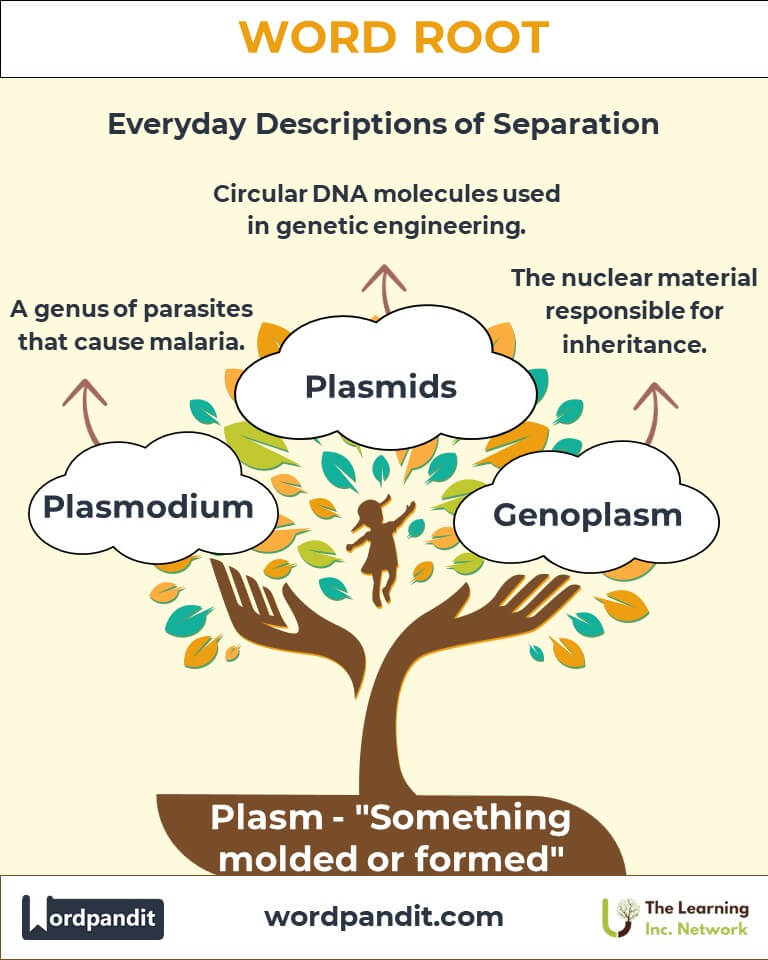 WORD ROOT

Everyday Descriptions of Separation

Circular DNA molecules used in genetic engineering.

A genus of parasites that cause malaria.

The nuclear material responsible for inheritance.

Plasmids

Plasmodium

Genoplasm

Plasm - "Something molded or formed"

Wordpandit

wordpandit.com

The Learning Inc. Network